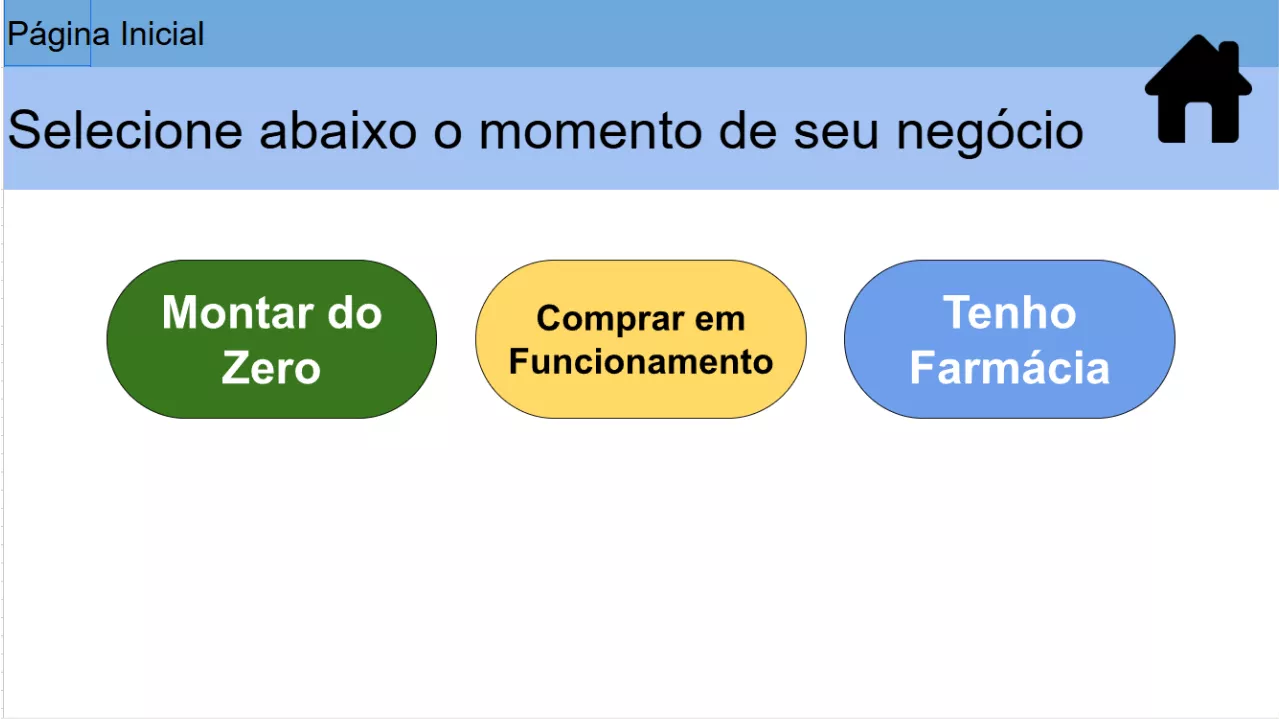 Página Inicial

Selecione abaixo o momento de seu negócio

Montar do Zero

Comprar em Funcionamento

Tenho Farmácia